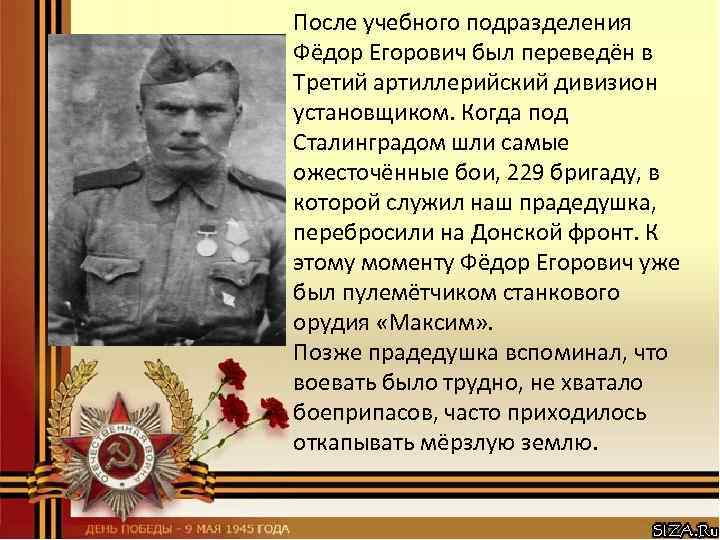 После учебного подразделения Фёдор Егорович был переведён в Третий артиллерийский дивизион установщиком. Когда под Сталинградом шли самые ожесточённые бои, 229 бригаду, в которой служил наш прадедушка, перебросили на Донской фронт. К этому моменту Фёдор Егорович уже был пулемётчиком станкового орудия «Максим».
Позже прадедушка вспоминал, что воевать было трудно, не хватало боеприпасов, часто приходилось откапывать мёрзлую землю.

ОТЕЧЕСТВЕННАЯ ВОЙНА

ДЕНЬ ПОБЕДЫ - 9 МАЯ 1945 ГОДА

SIZA.Ru